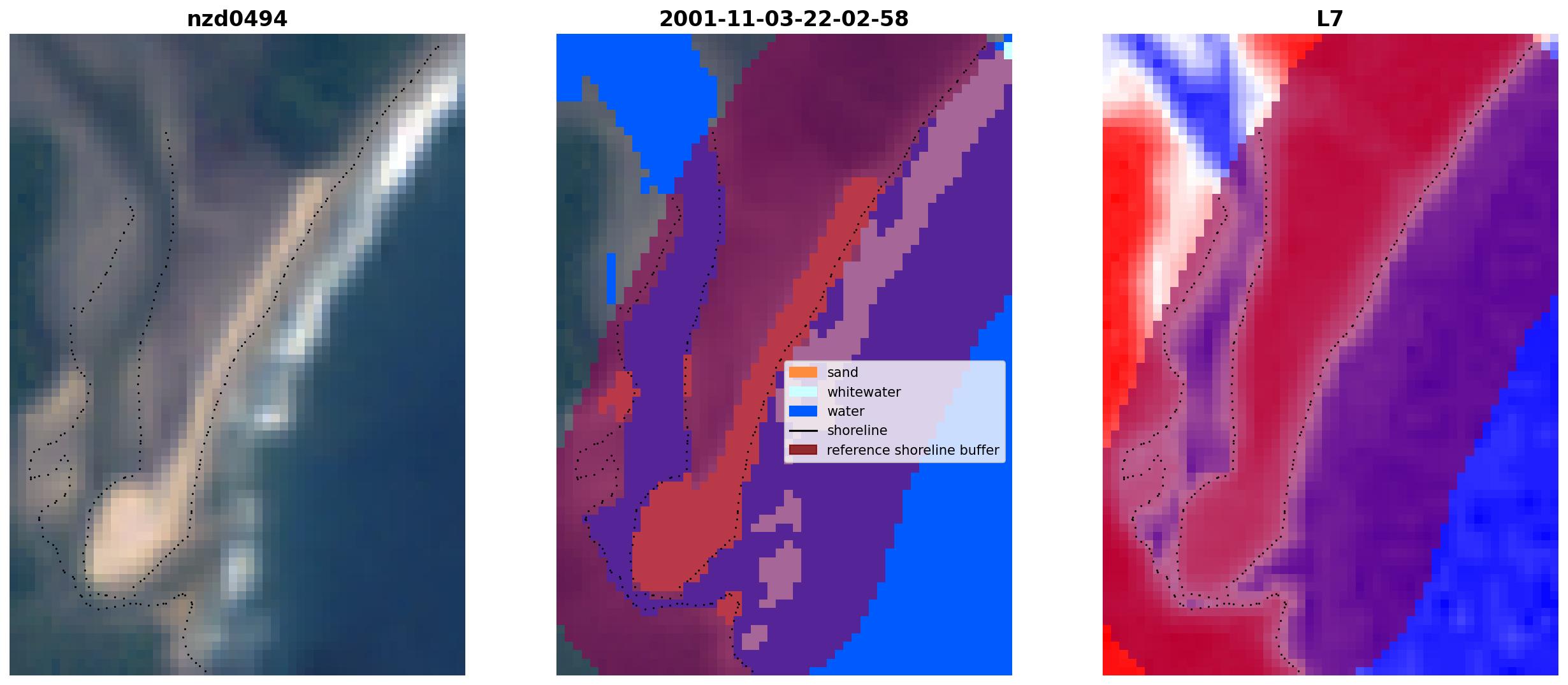 nzd0494

2001-11-03-22-02-58

sand
whitewater
water
shoreline
reference shoreline buffer

L7